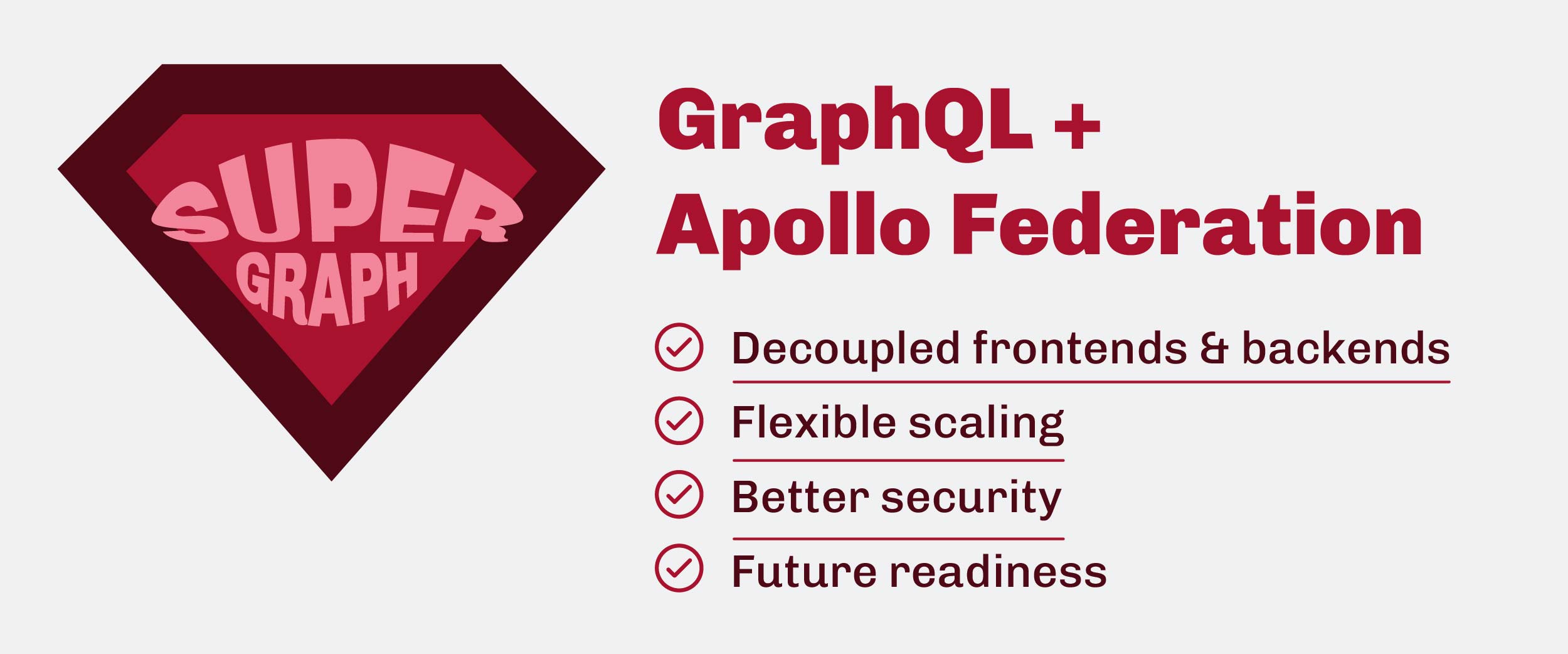 SUPER
GRAPH

GraphQL +
Apollo Federation

Decoupled frontends & backends

Flexible scaling

Better security

Future readiness